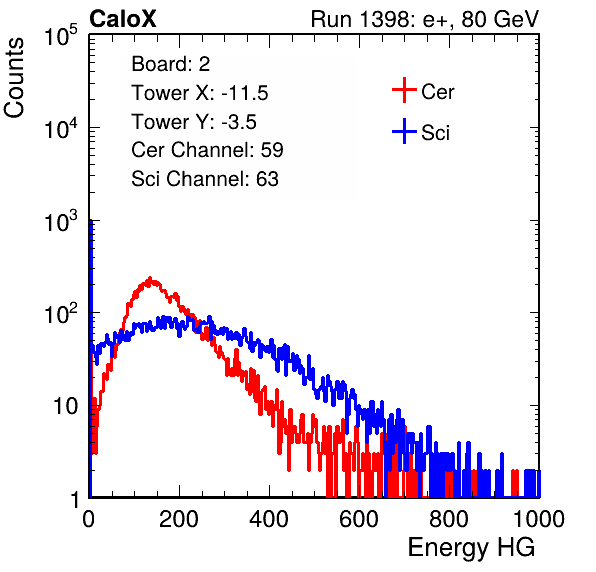 CaloX

Run 1398: e+, 80 GeV

Counts

$10^5$

$10^4$

$10^3$

$10^2$

10

1

Board: 2
Tower X: -11.5
Tower Y: -3.5
Cer Channel: 59
Sci Channel: 63

Cer

Sci

0 200 400 600 800 1000

Energy HG